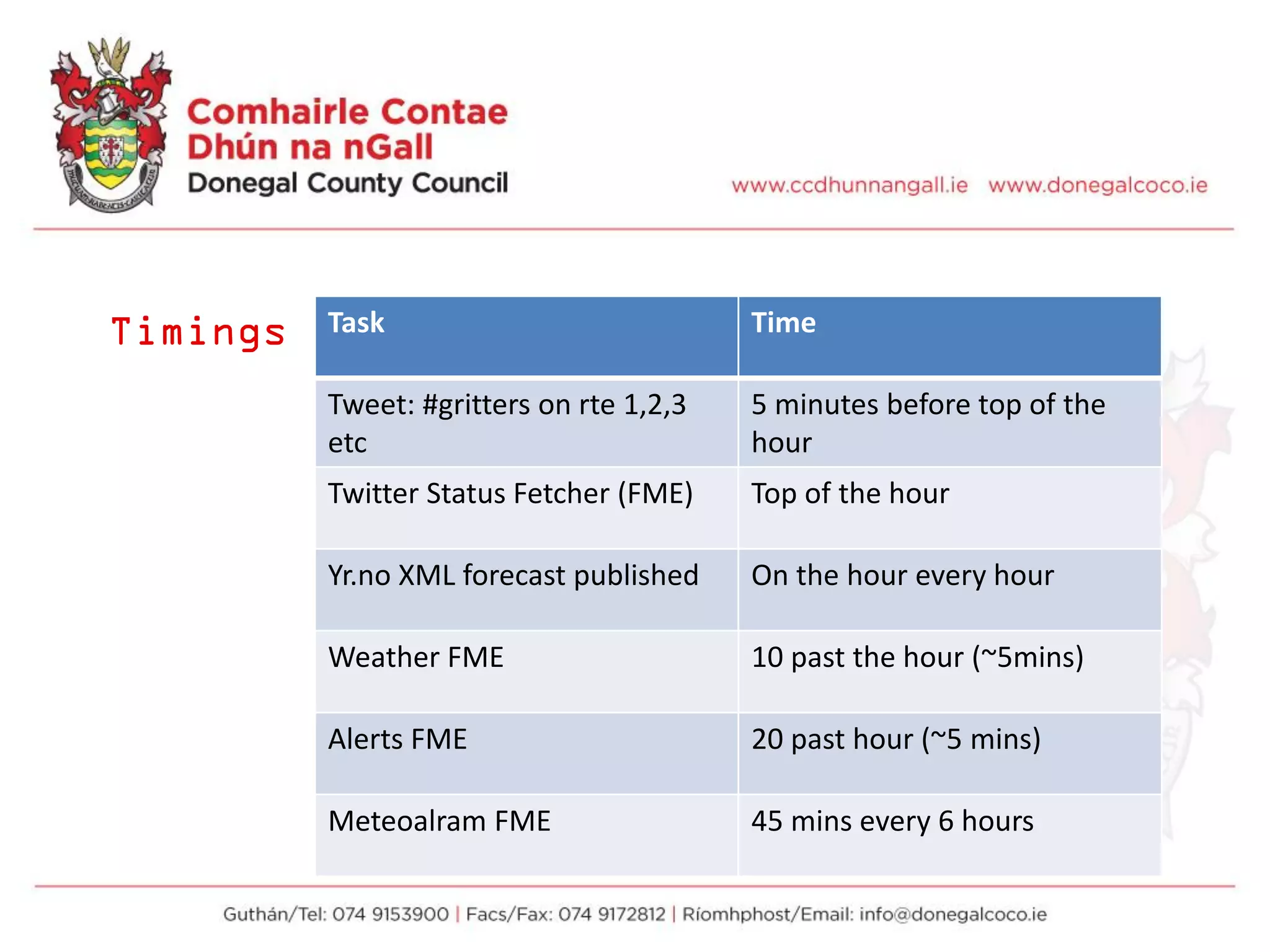 Comhairle Contae
Dhún na nGall
Donegal County Council

www.ccdhunnangall.ie www.donegalcoco.ie

Timings

| Task | Time |
|---|---|
| Tweet: #gritters on rte 1,2,3 etc | 5 minutes before top of the hour |
| Twitter Status Fetcher (FME) | Top of the hour |
| Yr.no XML forecast published | On the hour every hour |
| Weather FME | 10 past the hour (~5mins) |
| Alerts FME | 20 past hour (~5 mins) |
| Meteoalram FME | 45 mins every 6 hours |

Guthán/Tel: 074 9153900 | Facs/Fax: 074 9172812 | Ríomhphost/Email: info@donegalcoco.ie